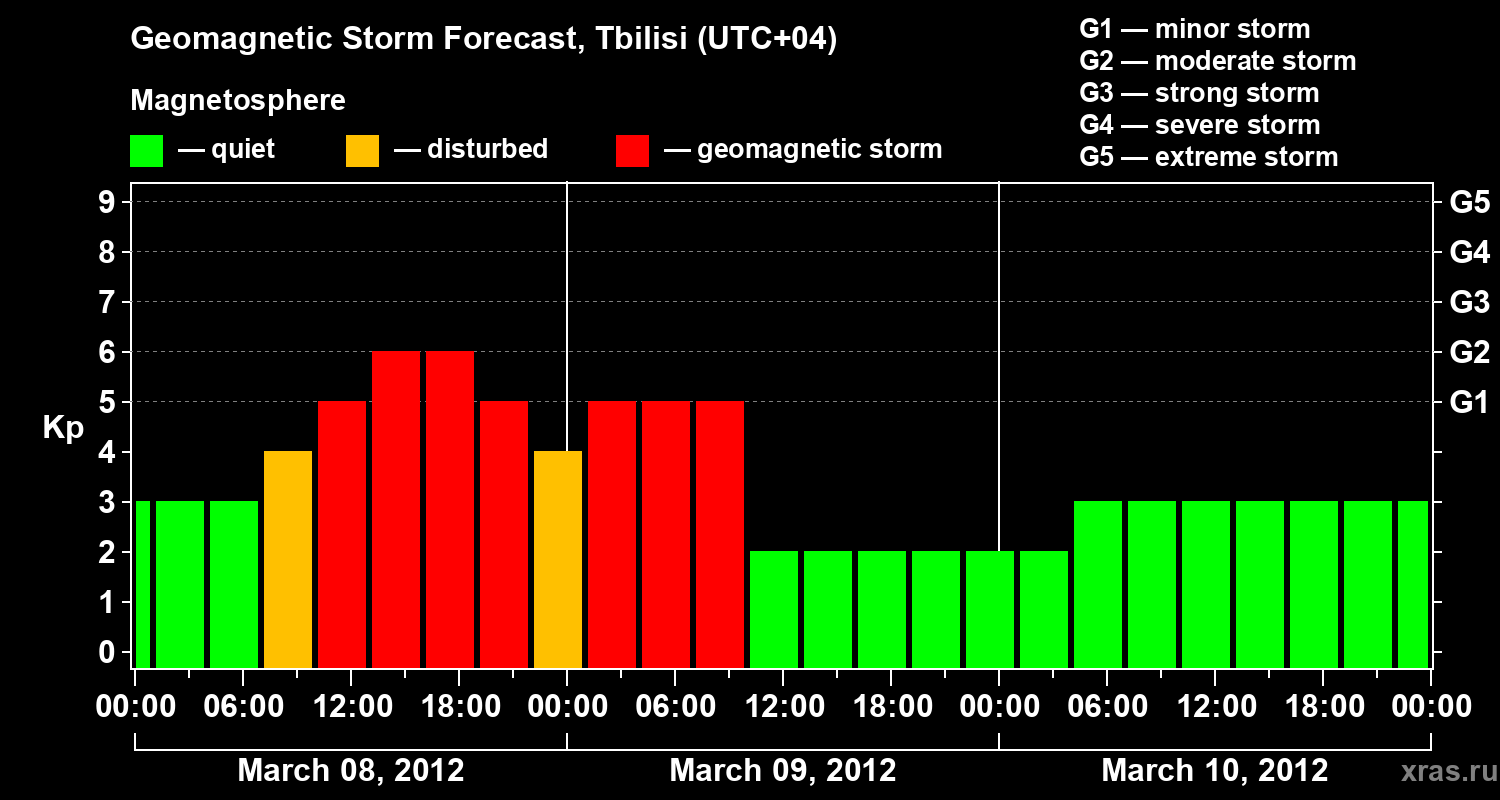 Geomagnetic Storm Forecast, Tbilisi (UTC+04)

Magnetosphere

— quiet — disturbed — geomagnetic storm

G1 — minor storm
G2 — moderate storm
G3 — strong storm
G4 — severe storm
G5 — extreme storm

Kp

9
8
7
6
5
4
3
2
1
0

G5
G4
G3
G2
G1

00:00 06:00 12:00 18:00 00:00 06:00 12:00 18:00 00:00 06:00 12:00 18:00 00:00

March 08, 2012
March 09, 2012
March 10, 2012

xras.ru